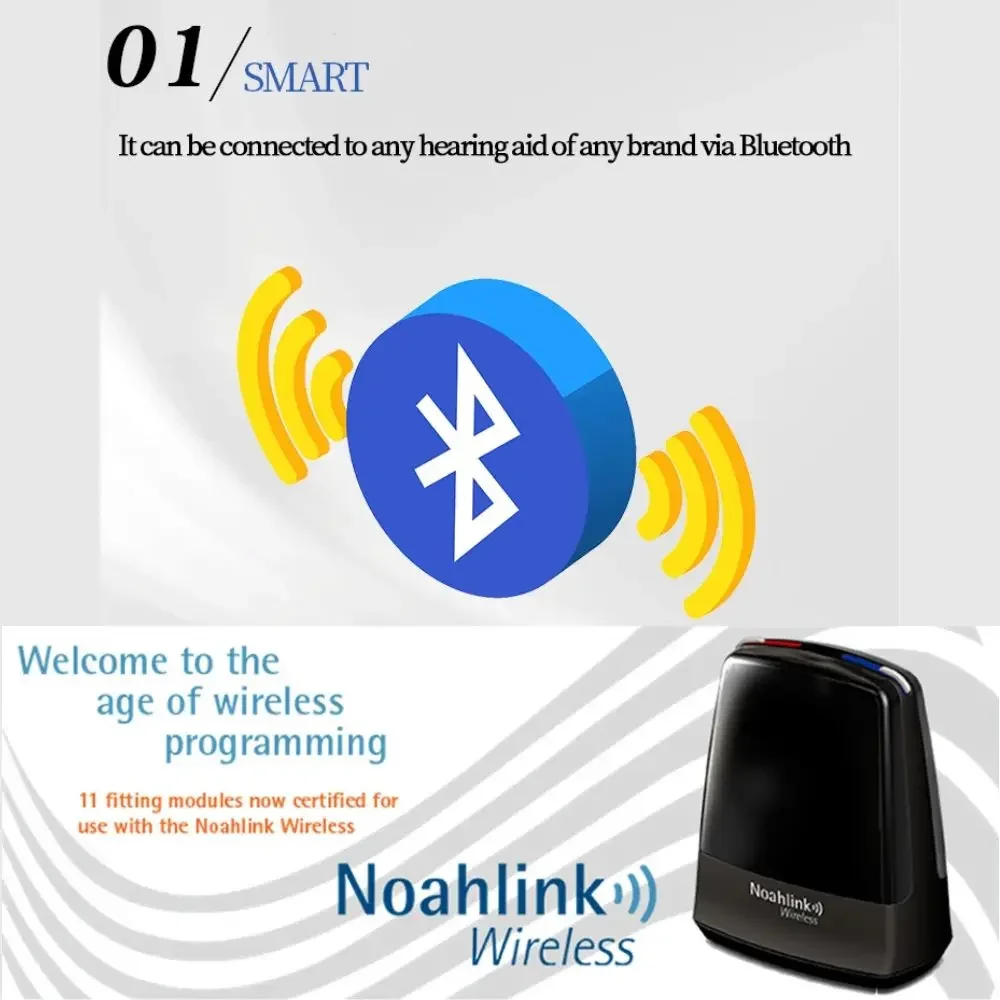 01/SMART

It can be connected to any hearing aid of any brand via Bluetooth

Welcome to the age of wireless programming

11 fitting modules now certified for use with the Noahlink Wireless

Noahlink Wireless

Noahlink Wireless